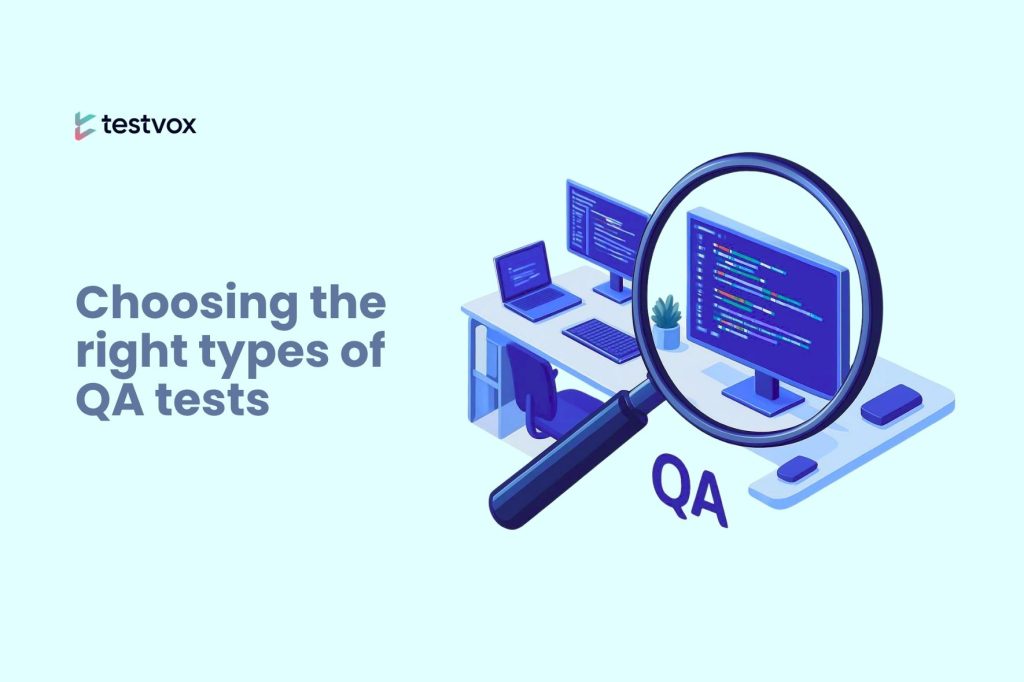 testvox

Choosing the right types of QA tests

QA